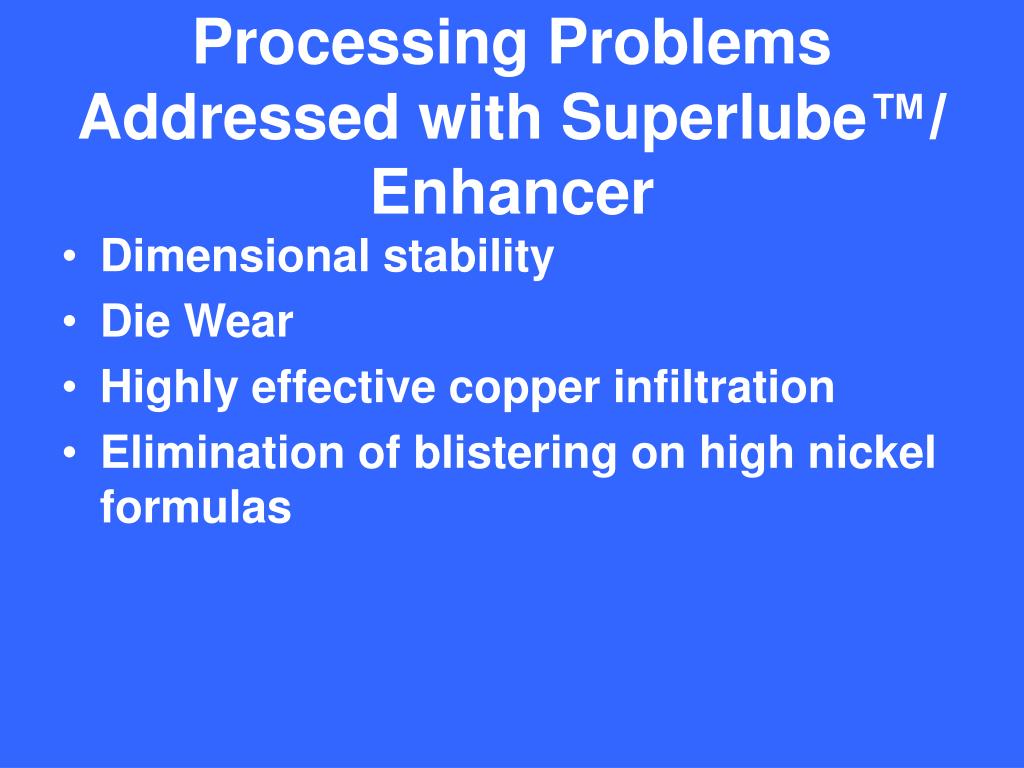 Processing Problems Addressed with Superlube™/ Enhancer

• Dimensional stability
• Die Wear
• Highly effective copper infiltration
• Elimination of blistering on high nickel formulas